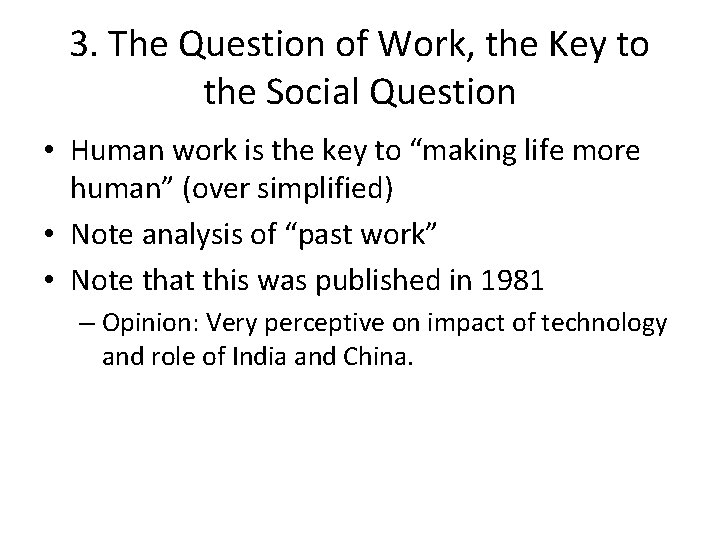 3. The Question of Work, the Key to the Social Question

• Human work is the key to “making life more human” (over simplified)
• Note analysis of “past work”
• Note that this was published in 1981
– Opinion: Very perceptive on impact of technology and role of India and China.